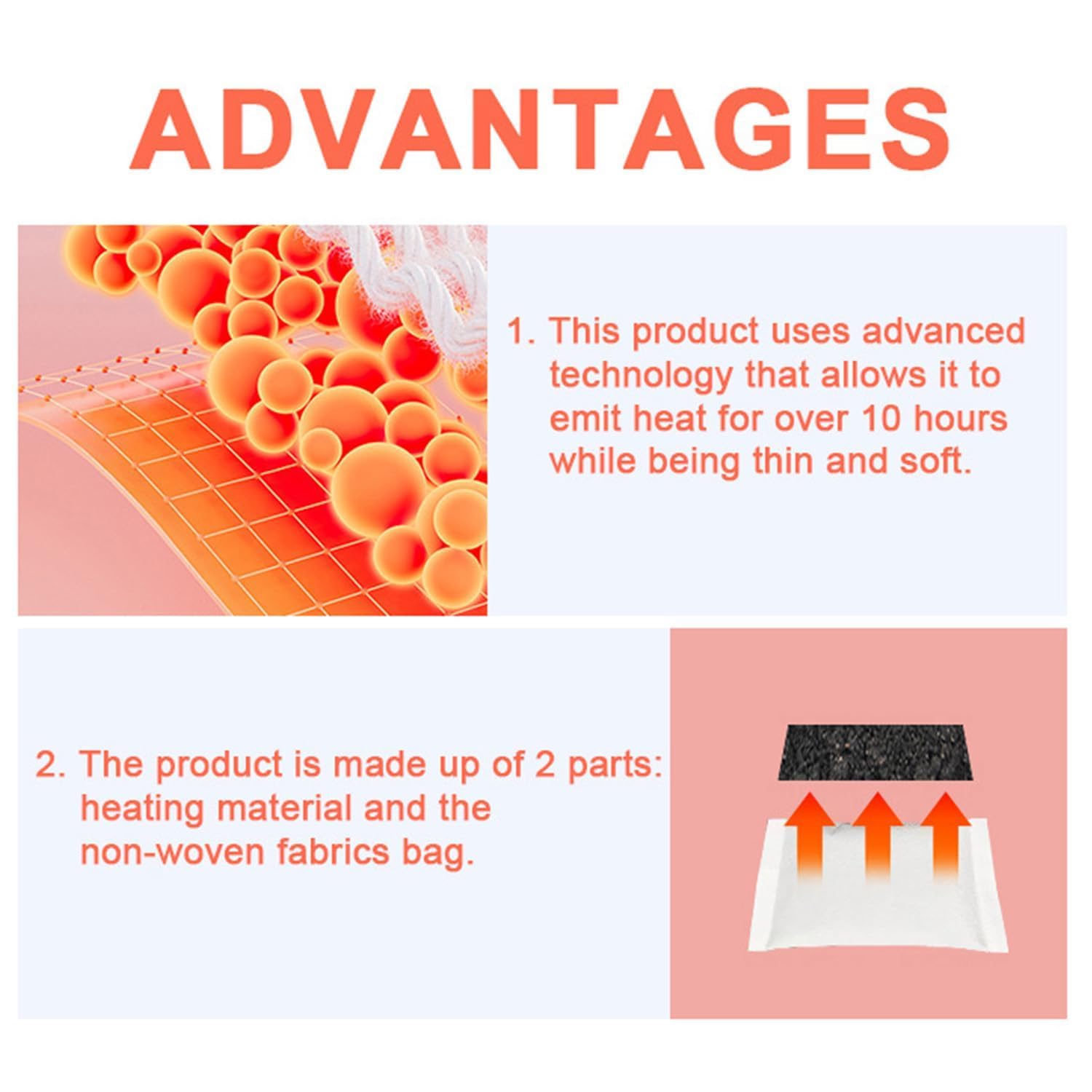 ADVANTAGES

1. This product uses advanced technology that allows it to emit heat for over 10 hours while being thin and soft.

2. The product is made up of 2 parts: heating material and the non-woven fabrics bag.